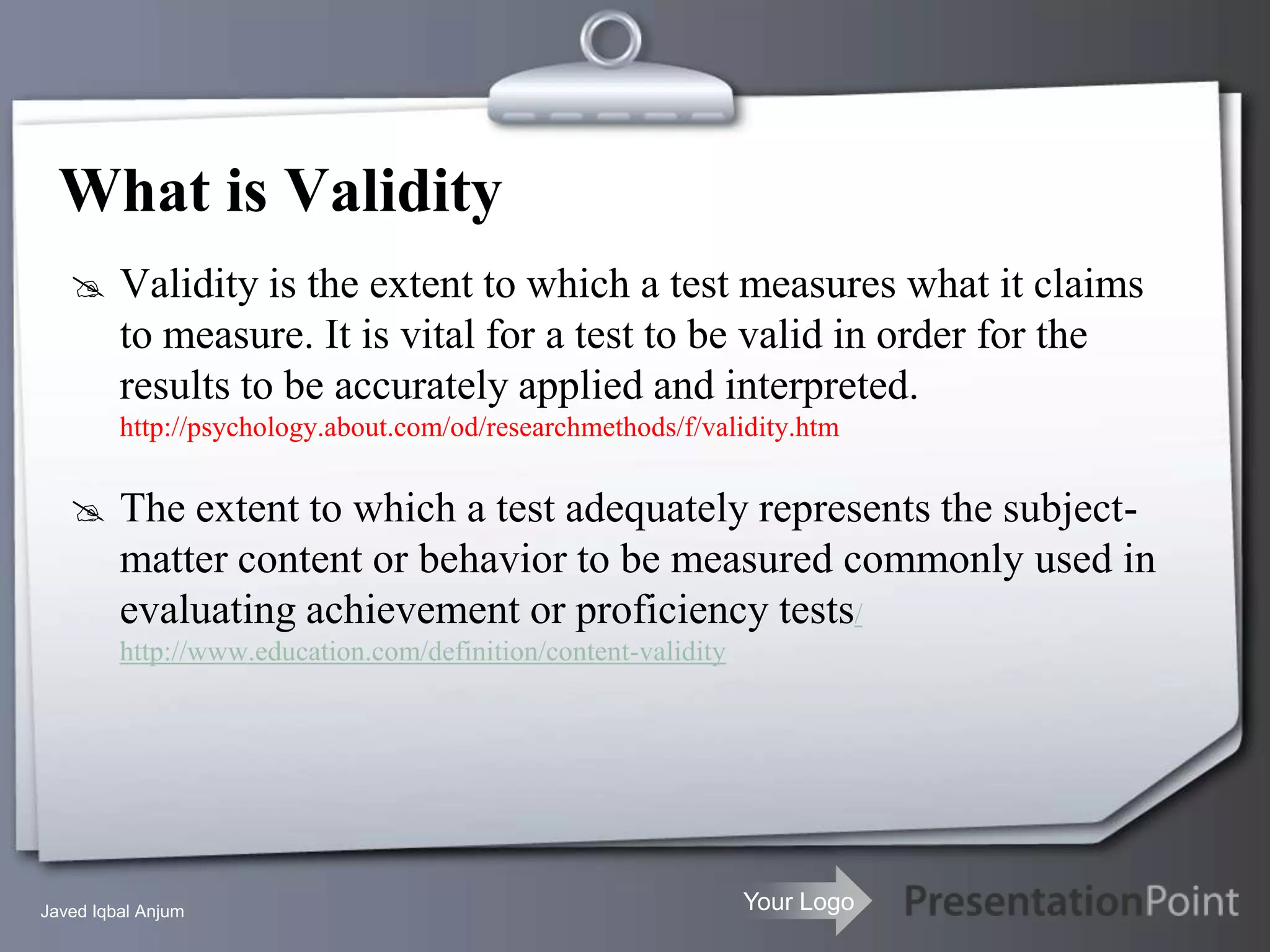 What is Validity

Validity is the extent to which a test measures what it claims to measure. It is vital for a test to be valid in order for the results to be accurately applied and interpreted.
http://psychology.about.com/od/researchmethods/f/validity.htm

The extent to which a test adequately represents the subject-matter content or behavior to be measured commonly used in evaluating achievement or proficiency tests/
http://www.education.com/definition/content-validity

Javed Iqbal Anjum

Your Logo

PresentationPoint